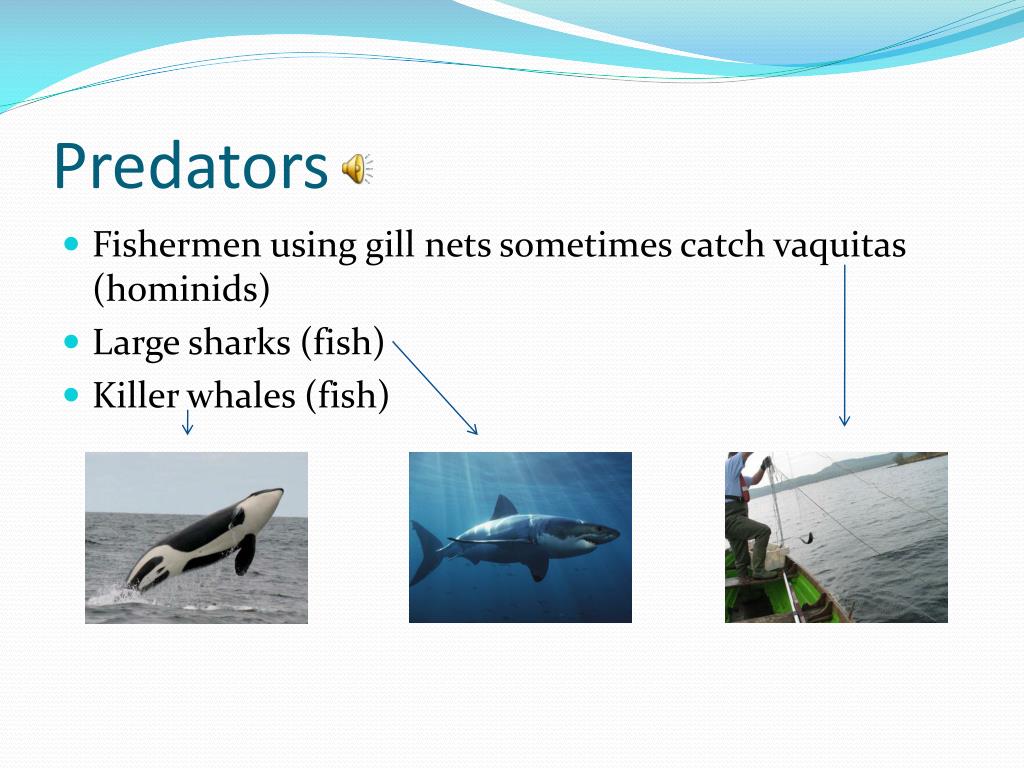 Predators

- Fishermen using gill nets sometimes catch vaquitas (hominids)
- Large sharks (fish)
- Killer whales (fish)